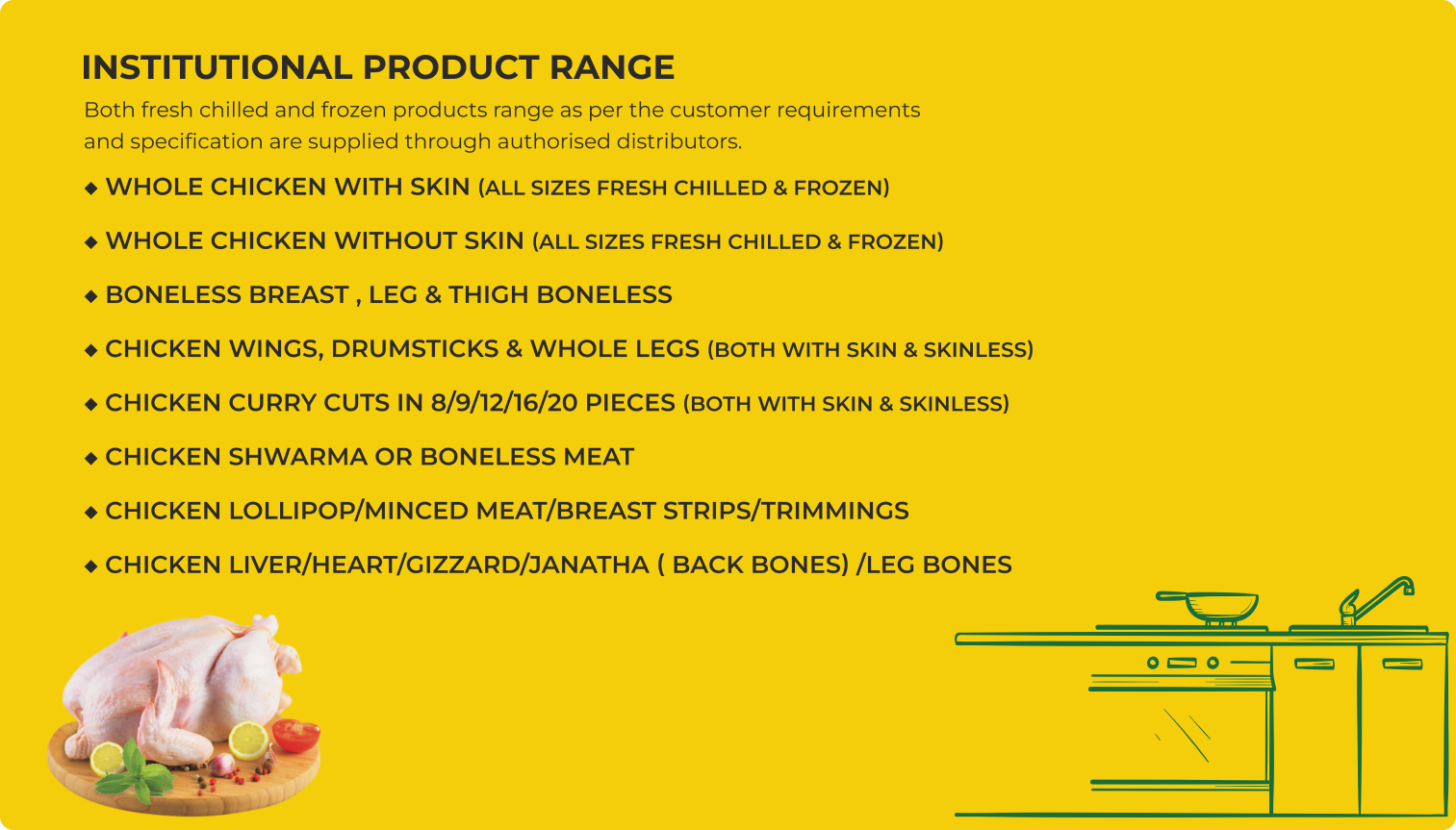 INSTITUTIONAL PRODUCT RANGE

Both fresh chilled and frozen products range as per the customer requirements and specification are supplied through authorised distributors.

◆ WHOLE CHICKEN WITH SKIN (ALL SIZES FRESH CHILLED & FROZEN)

◆ WHOLE CHICKEN WITHOUT SKIN (ALL SIZES FRESH CHILLED & FROZEN)

◆ BONELESS BREAST , LEG & THIGH BONELESS

◆ CHICKEN WINGS, DRUMSTICKS & WHOLE LEGS (BOTH WITH SKIN & SKINLESS)

◆ CHICKEN CURRY CUTS IN 8/9/12/16/20 PIECES (BOTH WITH SKIN & SKINLESS)

◆ CHICKEN SHWARMA OR BONELESS MEAT

◆ CHICKEN LOLLIPOP/MINCED MEAT/BREAST STRIPS/TRIMMINGS

◆ CHICKEN LIVER/HEART/GIZZARD/JANATHA ( BACK BONES) /LEG BONES